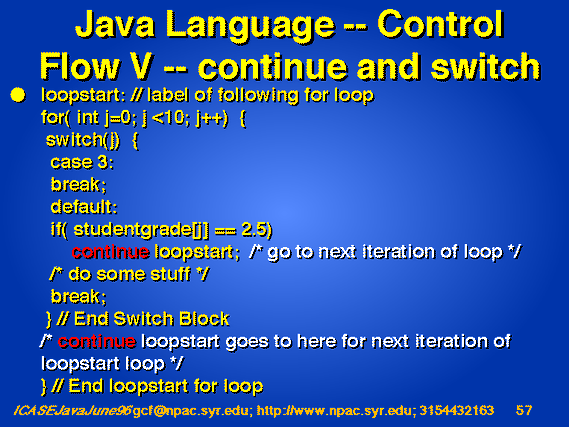 Java Language -- Control Flow V -- continue and switch

loopstart: // label of following for loop
for( int j=0; j <10; j++) {
switch(j) {
case 3:
break;
default:
if( studentgrade[j] == 2.5)
continue loopstart; /* go to next iteration of loop */
/* do some stuff */
break;
} // End Switch Block
/* continue loopstart goes to here for next iteration of loopstart loop */
} // End loopstart for loop

ICASEJavaJune96 gcf@npac.syr.edu; http://www.npac.syr.edu; 3154432163 57